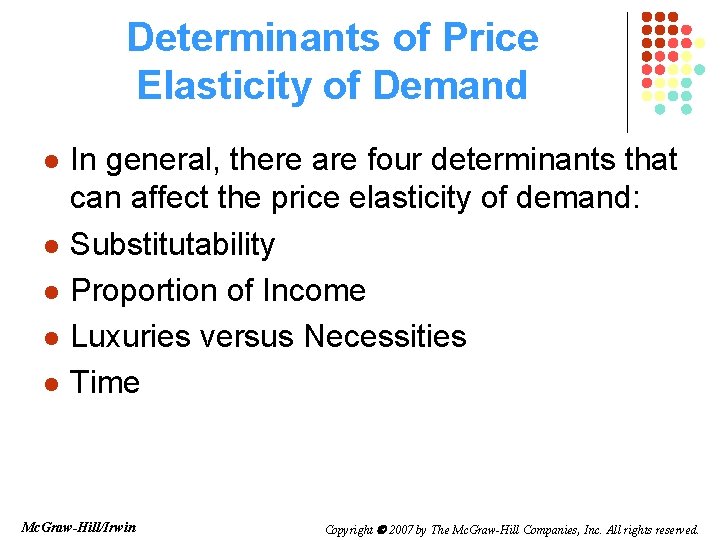 Determinants of Price Elasticity of Demand

- In general, there are four determinants that can affect the price elasticity of demand:
- Substitutability
- Proportion of Income
- Luxuries versus Necessities
- Time

McGraw-Hill/Irwin

Copyright © 2007 by The McGraw-Hill Companies, Inc. All rights reserved.